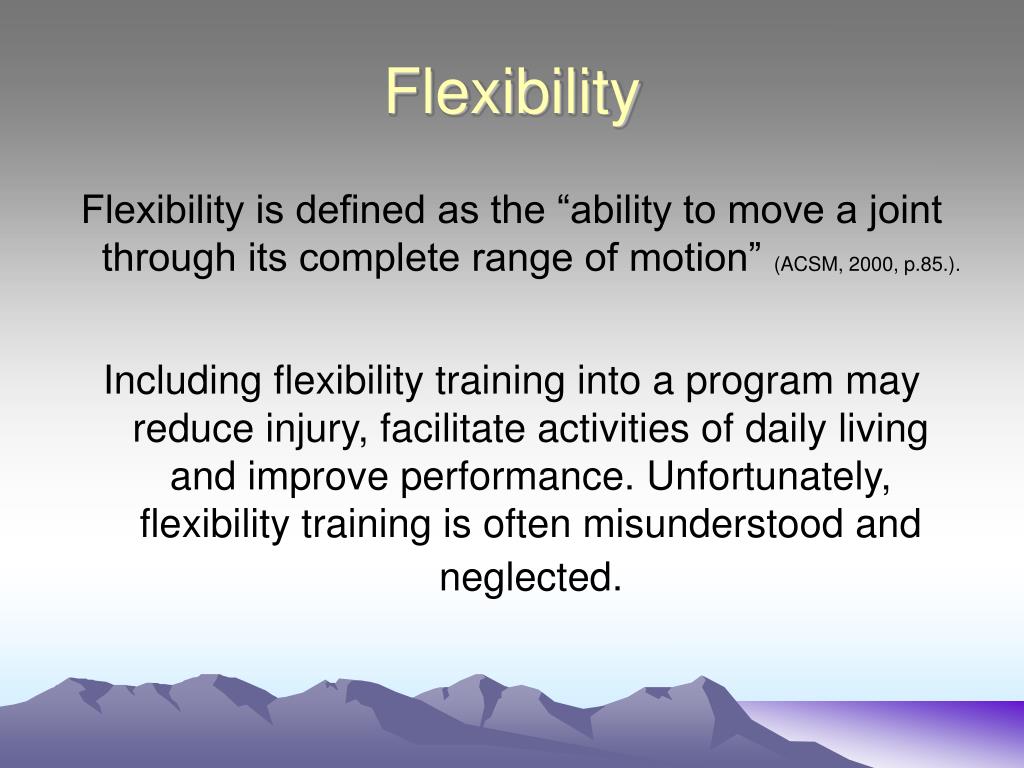 Flexibility

Flexibility is defined as the “ability to move a joint through its complete range of motion” (ACSM, 2000, p.85.).

Including flexibility training into a program may reduce injury, facilitate activities of daily living and improve performance. Unfortunately, flexibility training is often misunderstood and neglected.